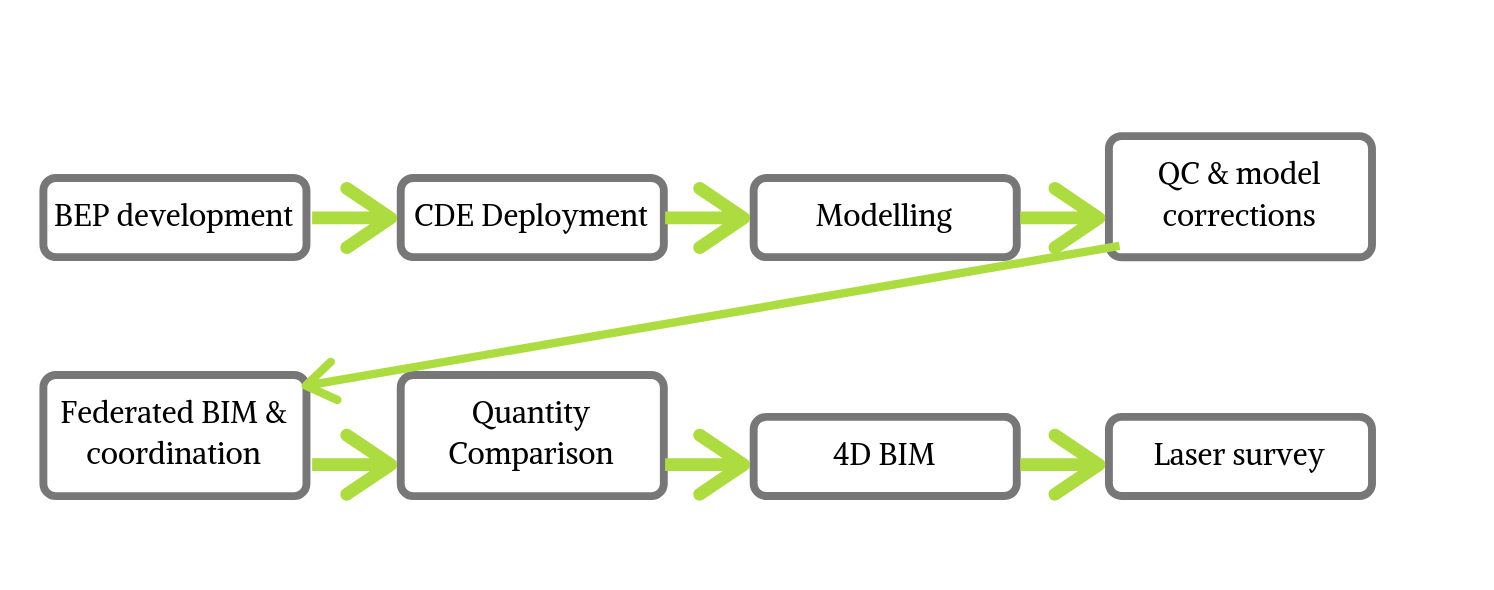 BEP development

CDE Deployment

Modelling

QC & model corrections

Federated BIM & coordination

Quantity Comparison

4D BIM

Laser survey